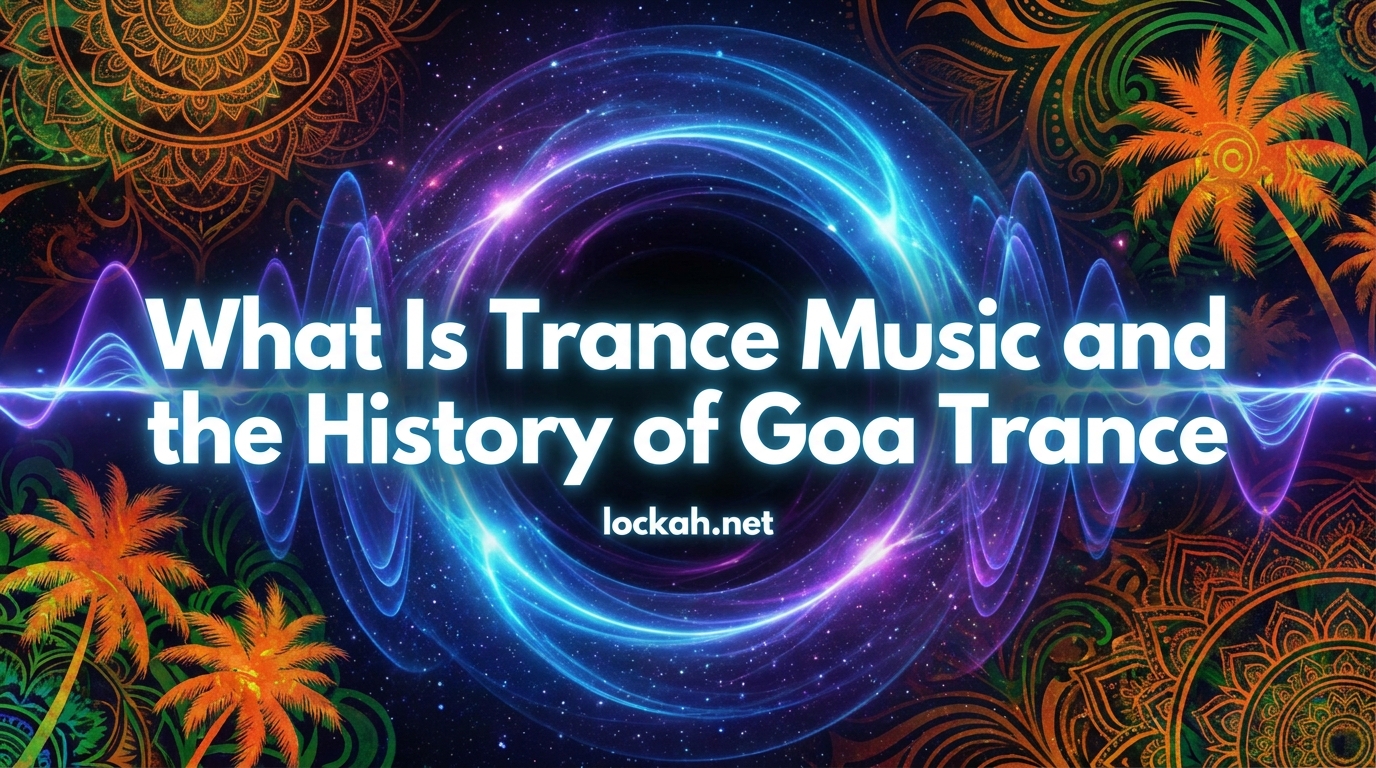 What Is Trance Music and the History of Goa Trance

lockah.net